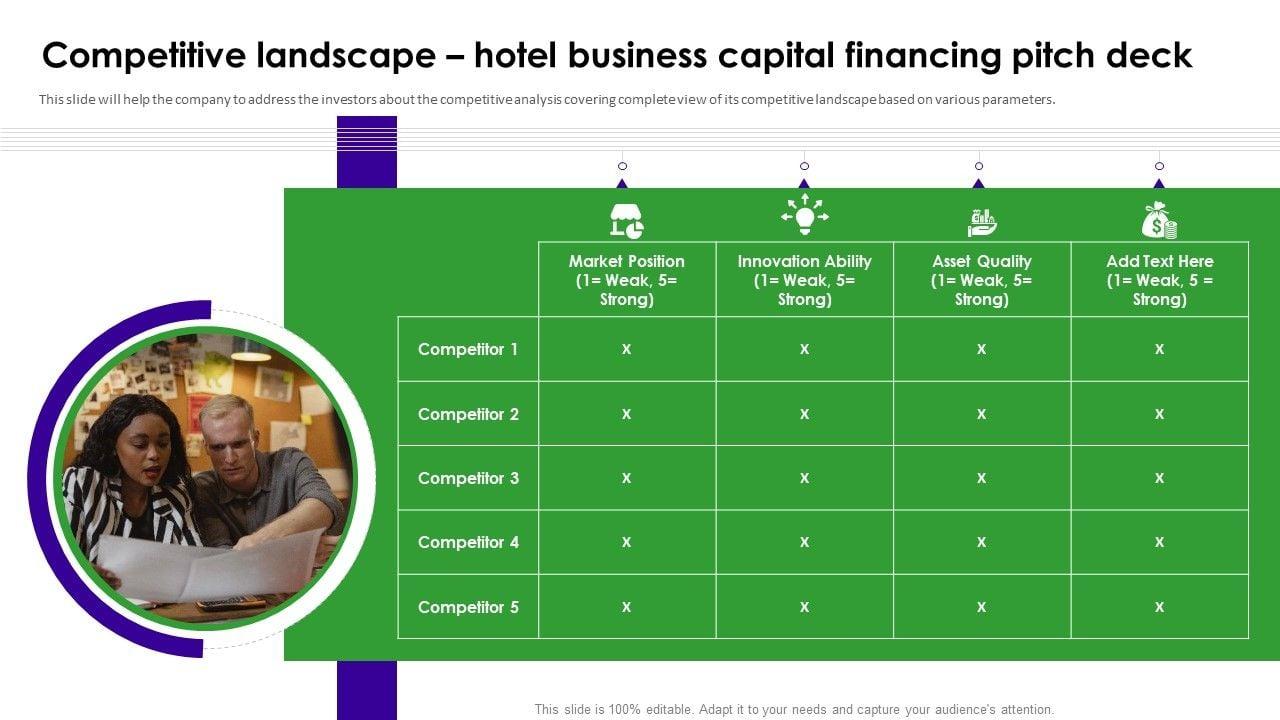 Competitive landscape – hotel business capital financing pitch deck

This slide will help the company to address the investors about the competitive analysis covering complete view of its competitive landscape based on various parameters.

| | Market Position (1= Weak, 5= Strong) | Innovation Ability (1= Weak, 5= Strong) | Asset Quality (1= Weak, 5= Strong) | Add Text Here (1= Weak, 5 = Strong) |
|---|---|---|---|---|
| Competitor 1 | x | x | x | x |
| Competitor 2 | x | x | x | x |
| Competitor 3 | x | x | x | x |
| Competitor 4 | x | x | x | x |
| Competitor 5 | x | x | x | x |

This slide is 100% editable. Adapt it to your needs and capture your audience's attention.